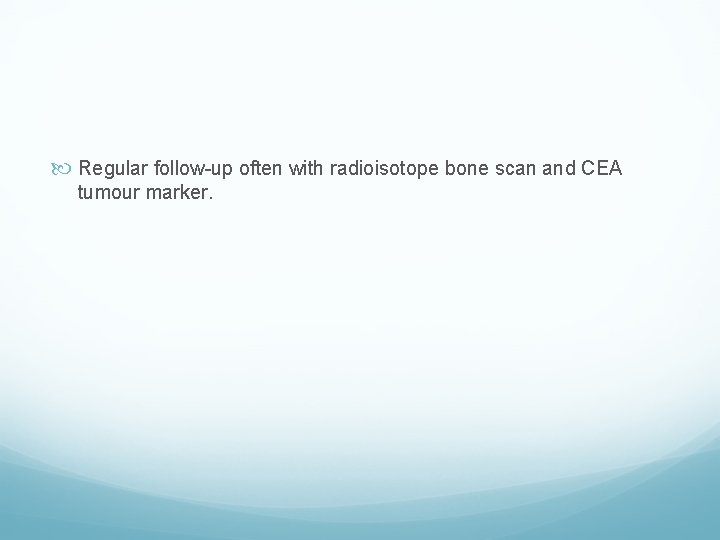 Regular follow-up often with radioisotope bone scan and CEA tumour marker.